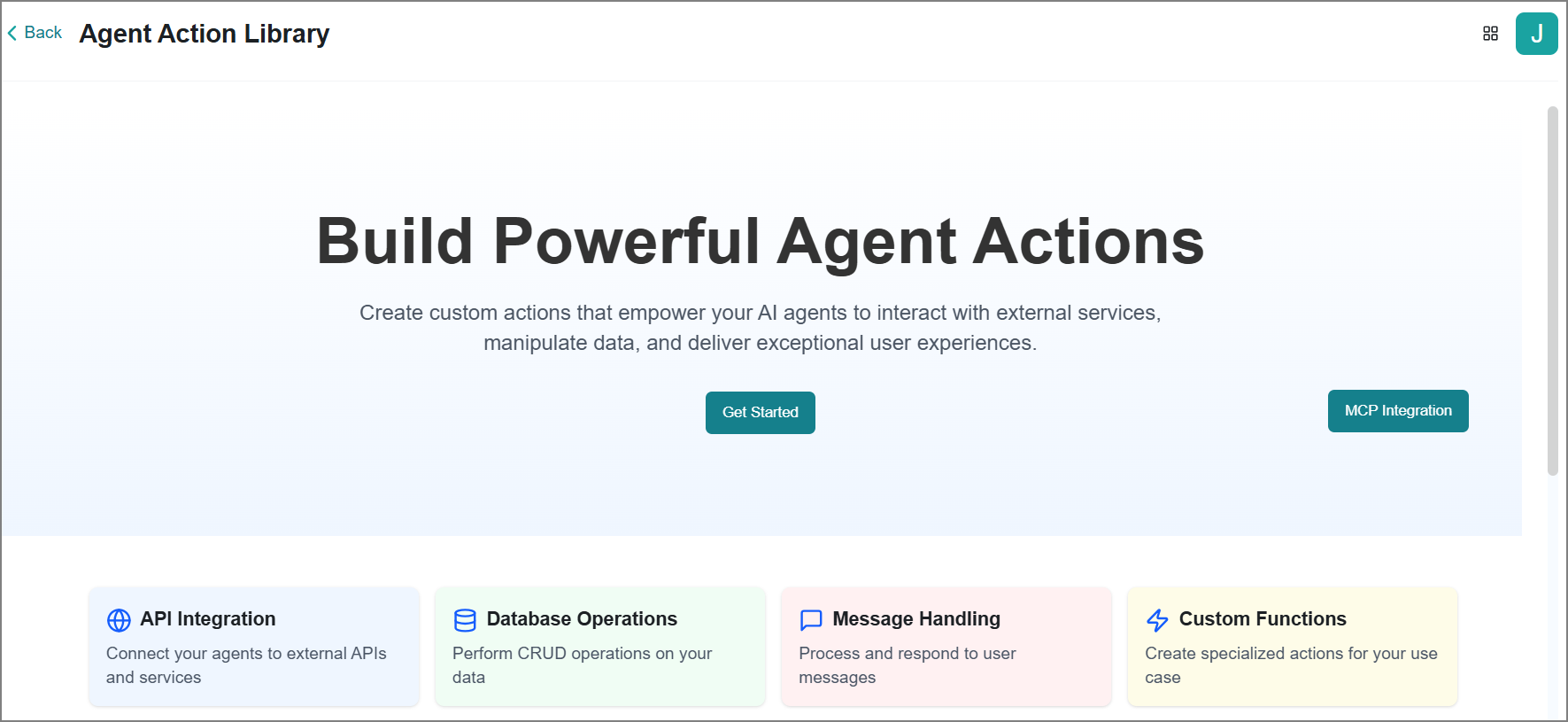 Back Agent Action Library

J

Build Powerful Agent Actions

Create custom actions that empower your AI agents to interact with external services, manipulate data, and deliver exceptional user experiences.

Get Started

MCP Integration

API Integration
Connect your agents to external APIs and services

Database Operations
Perform CRUD operations on your data

Message Handling
Process and respond to user messages

Custom Functions
Create specialized actions for your use case